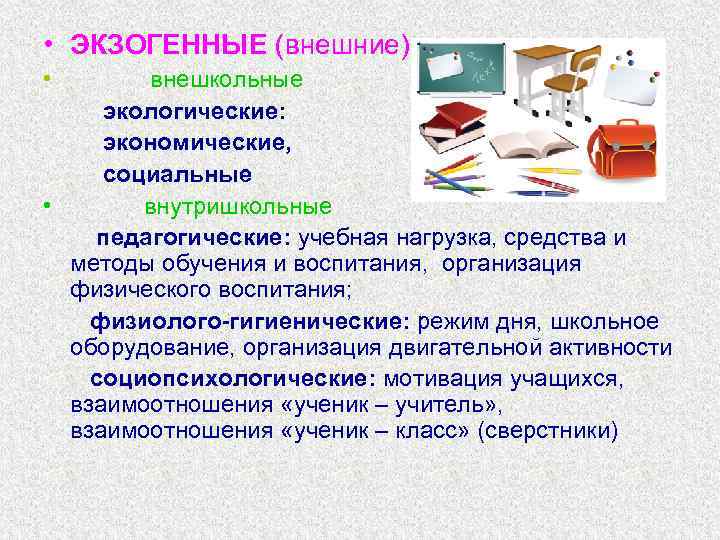 • ЭКЗОГЕННЫЕ (внешние)

• внешкольные

экологические:

экономические,

социальные

• внутришкольные

педагогические: учебная нагрузка, средства и методы обучения и воспитания, организация физического воспитания;

физиолого-гигиенические: режим дня, школьное оборудование, организация двигательной активности

социопсихологические: мотивация учащихся, взаимоотношения «ученик – учитель», взаимоотношения «ученик – класс» (сверстники)